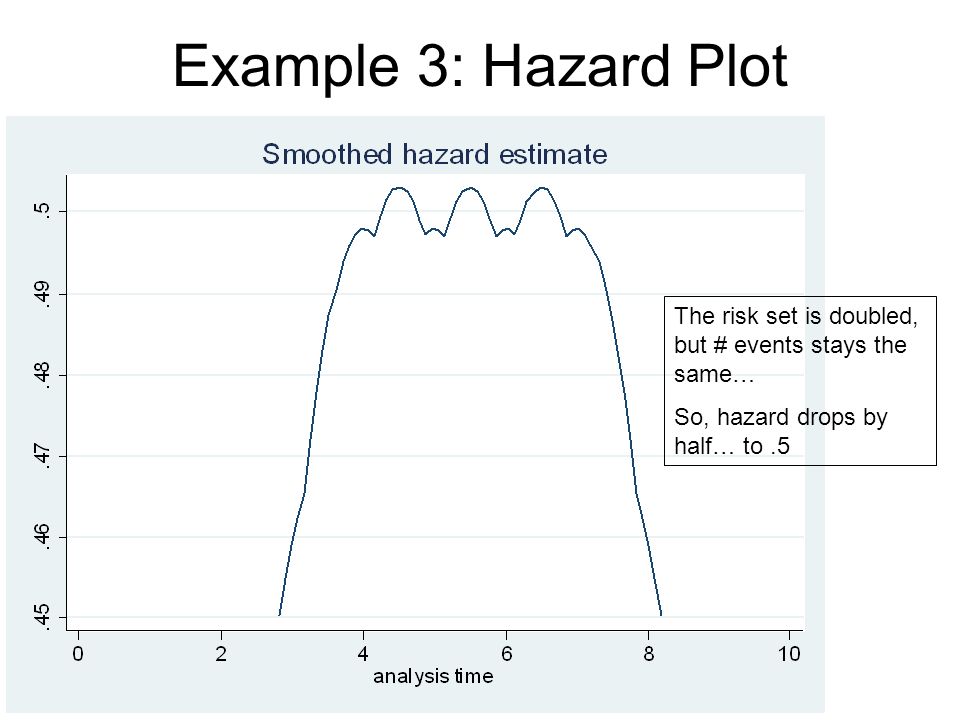 Example 3: Hazard Plot

Smoothed hazard estimate

.5
.49
.48
.47
.46
.45

0 2 4 6 8 10

analysis time

The risk set is doubled, but # events stays the same…

So, hazard drops by half… to .5